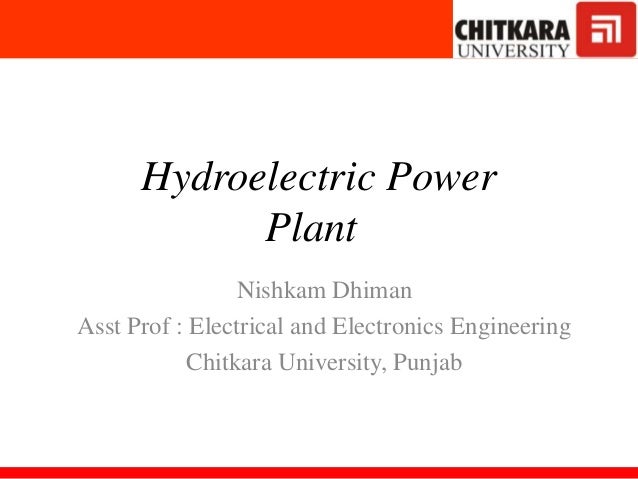 CHITKARA
UNIVERSITY

Hydroelectric Power Plant

Nishkam Dhiman
Asst Prof : Electrical and Electronics Engineering
Chitkara University, Punjab